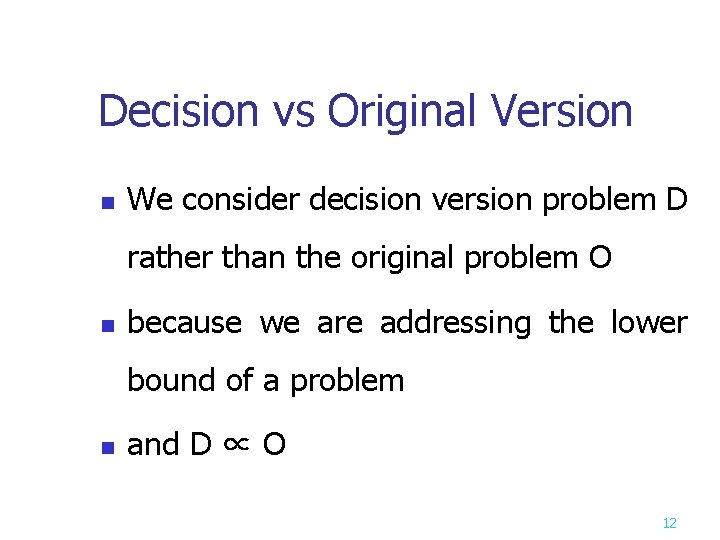 Decision vs Original Version

- We consider decision version problem D rather than the original problem O
- because we are addressing the lower bound of a problem
- and D $\propto$ O

12